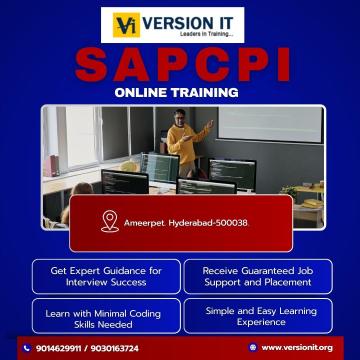 Vi VERSION IT
Leaders in Training...

SAPCPI

ONLINE TRAINING

Ameerpet. Hyderabad-500038.

Get Expert Guidance for Interview Success

Receive Guaranteed Job Support and Placement

Learn with Minimal Coding Skills Needed

Simple and Easy Learning Experience

9014629911 / 9030163724

www.versionit.org